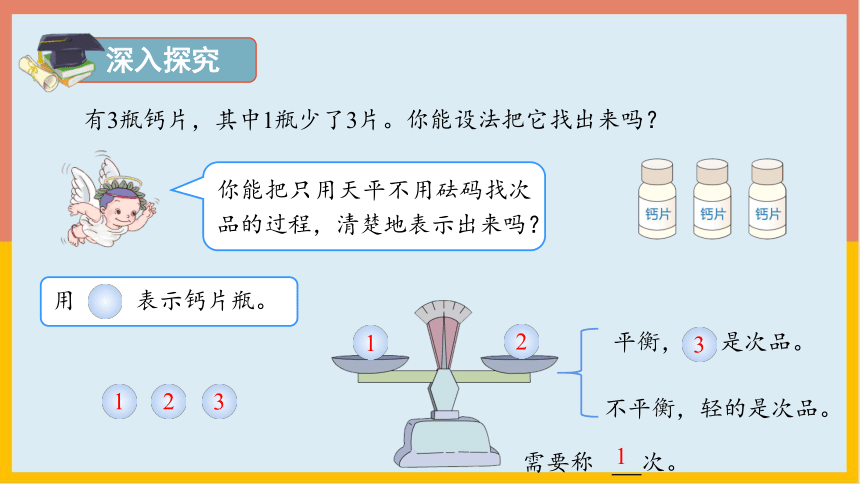 深入探究

有3瓶钙片，其中1瓶少了3片。你能设法把它找出来吗？

你能把只用天平不用砝码找次品的过程，清楚地表示出来吗？

钙片 钙片 钙片

用 表示钙片瓶。

1 2 3

1 2

平衡，3 是次品。

不平衡，轻的是次品。

需要称 1 次。